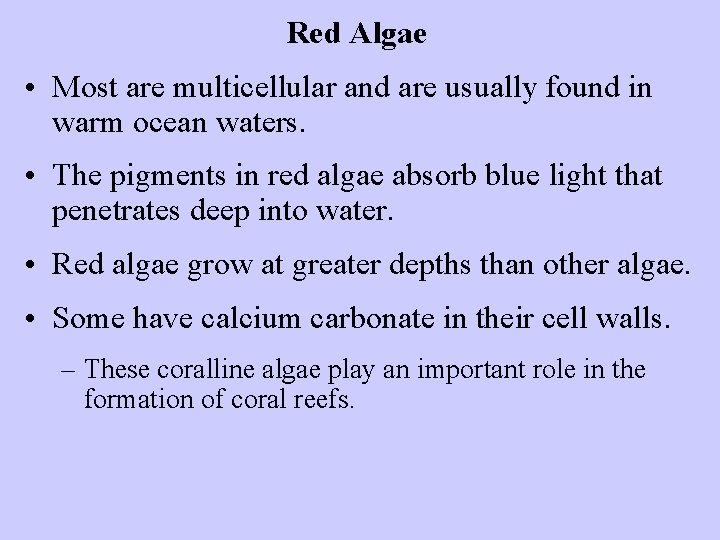 Red Algae

• Most are multicellular and are usually found in warm ocean waters.

• The pigments in red algae absorb blue light that penetrates deep into water.

• Red algae grow at greater depths than other algae.

• Some have calcium carbonate in their cell walls.

– These coralline algae play an important role in the formation of coral reefs.